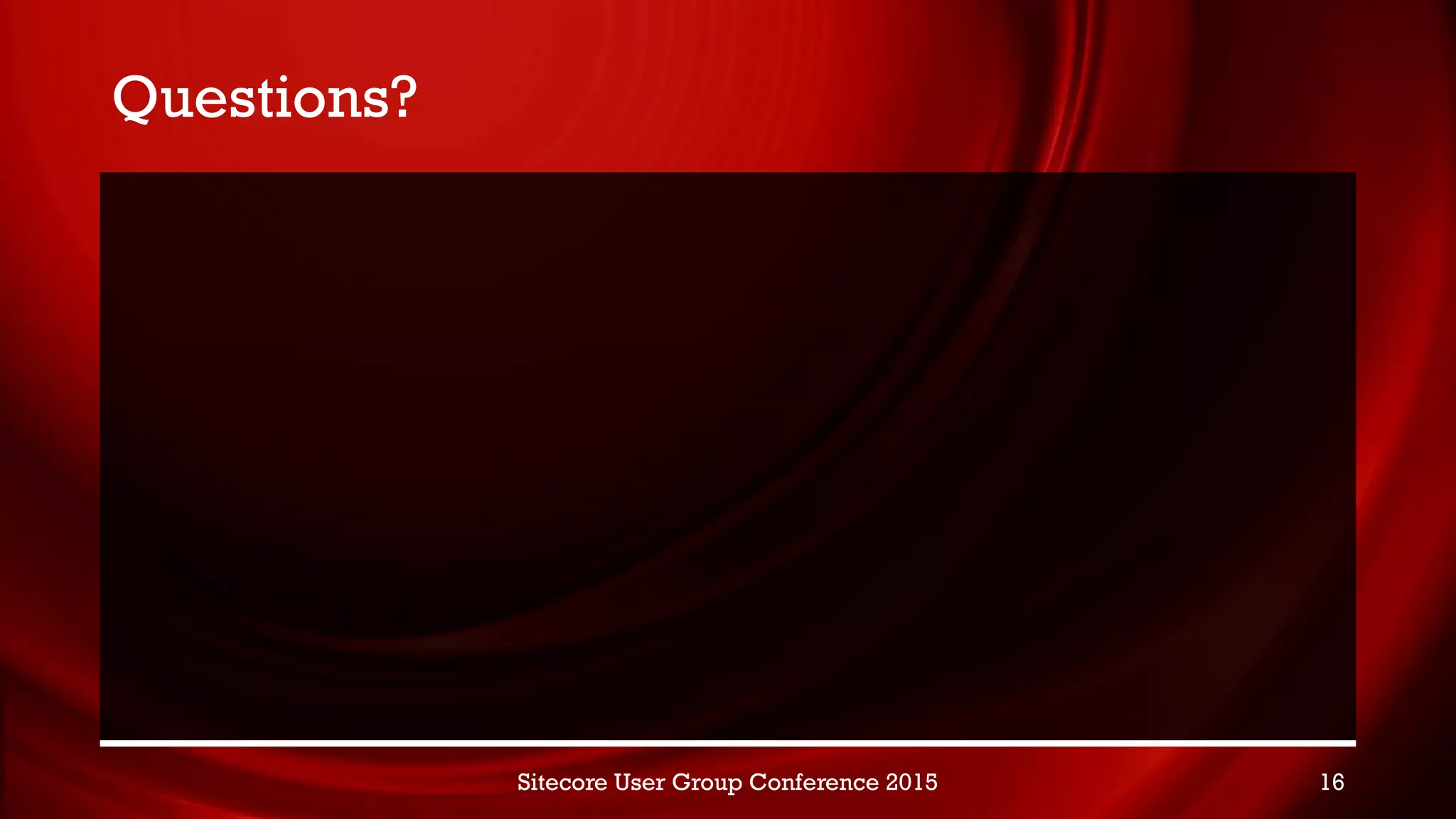 Questions?

Sitecore User Group Conference 2015

16